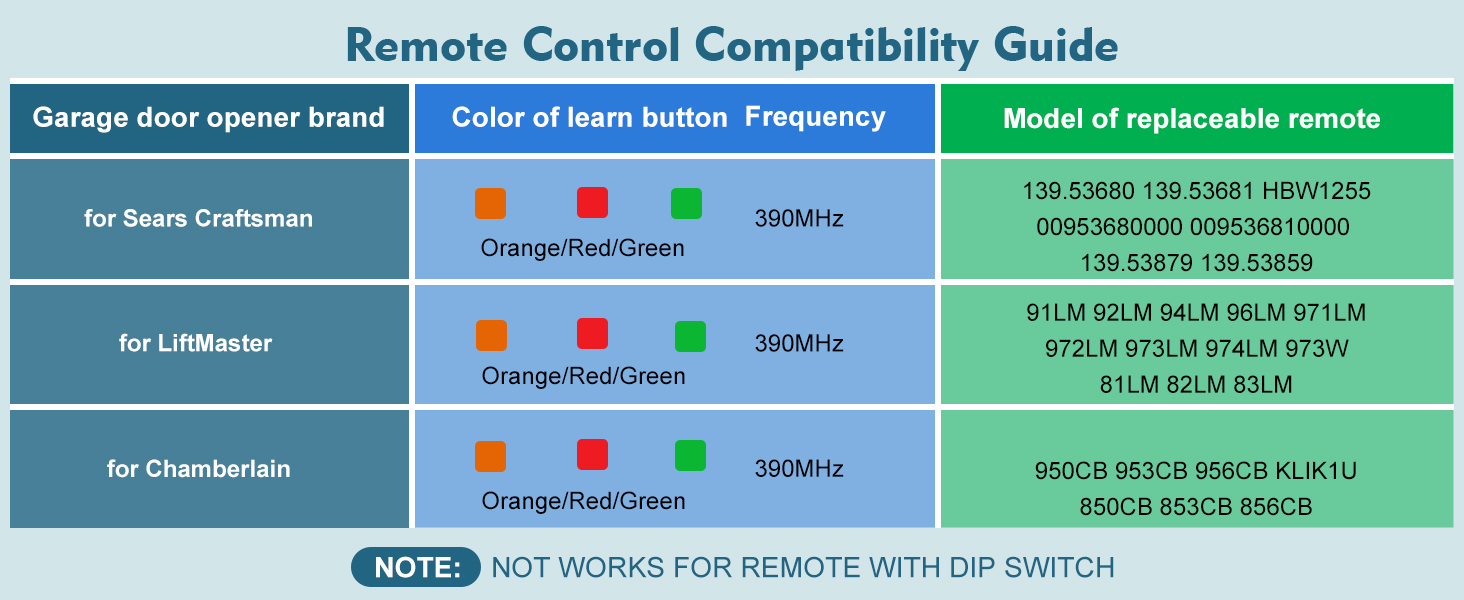 Remote Control Compatibility Guide

| Garage door opener brand | Color of learn button Frequency | Model of replaceable remote |
|---|---|---|
| for Sears Craftsman | Orange/Red/Green 390MHz | 139.53680 139.53681 HBW1255 00953680000 009536810000 139.53879 139.53859 |
| for LiftMaster | Orange/Red/Green 390MHz | 91LM 92LM 94LM 96LM 971LM 972LM 973LM 974LM 973W 81LM 82LM 83LM |
| for Chamberlain | Orange/Red/Green 390MHz | 950CB 953CB 956CB KLIK1U 850CB 853CB 856CB |

NOTE: NOT WORKS FOR REMOTE WITH DIP SWITCH